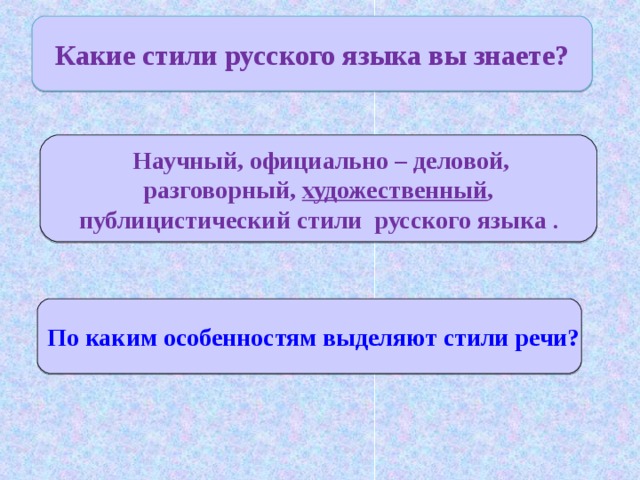 Какие стили русского языка вы знаете?

Научный, официально – деловой, разговорный, художественный, публицистический стили русского языка .

По каким особенностям выделяют стили речи?